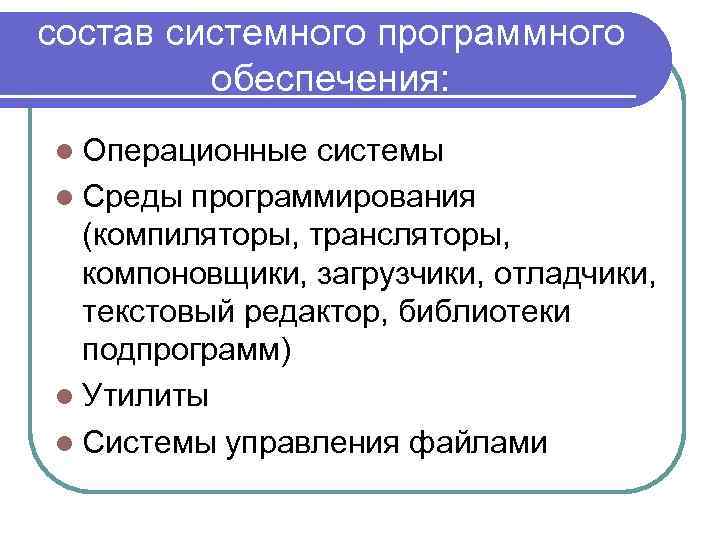 состав системного программного обеспечения:

- Операционные системы
- Среды программирования (компиляторы, трансляторы, компоновщики, загрузчики, отладчики, текстовый редактор, библиотеки подпрограмм)
- Утилиты
- Системы управления файлами